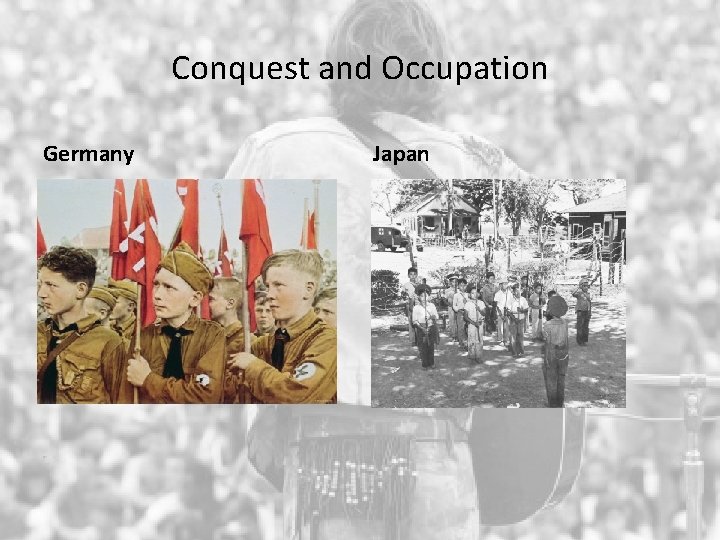 Conquest and Occupation

Germany

Japan